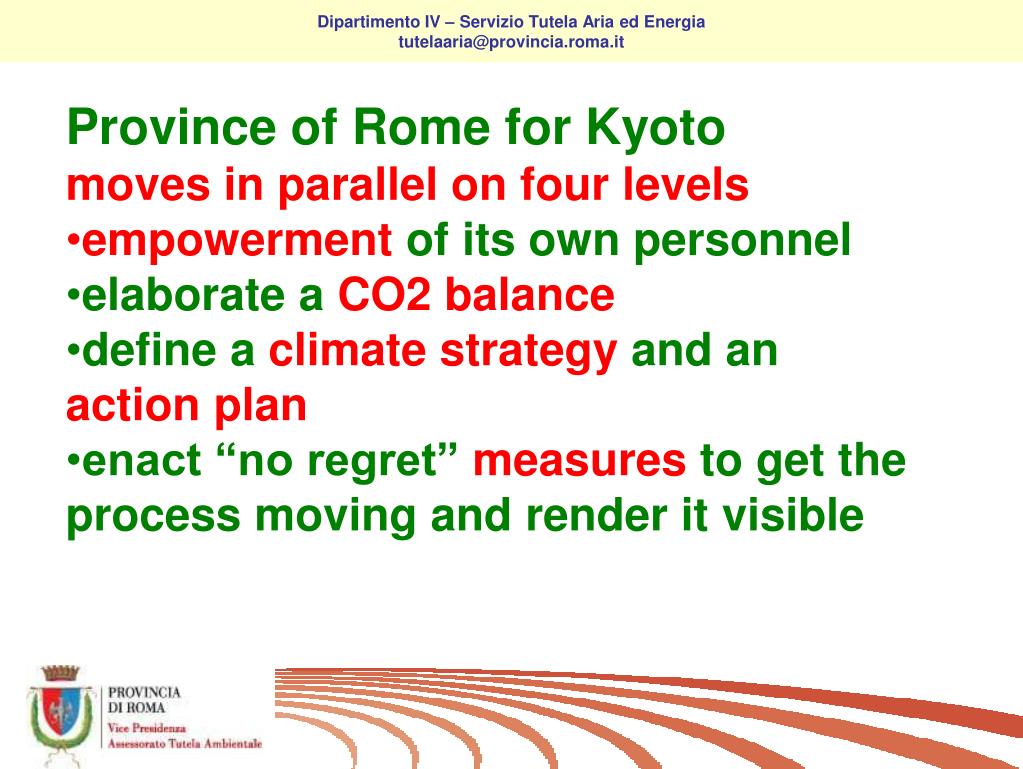 Dipartimento IV – Servizio Tutela Aria ed Energia
tutelaaria@provincia.roma.it

Province of Rome for Kyoto
moves in parallel on four levels
•empowerment of its own personnel
•elaborate a CO2 balance
•define a climate strategy and an action plan
•enact “no regret” measures to get the process moving and render it visible

PROVINCIA
DI ROMA
Vice Presidenza
Assessorato Tutela Ambientale